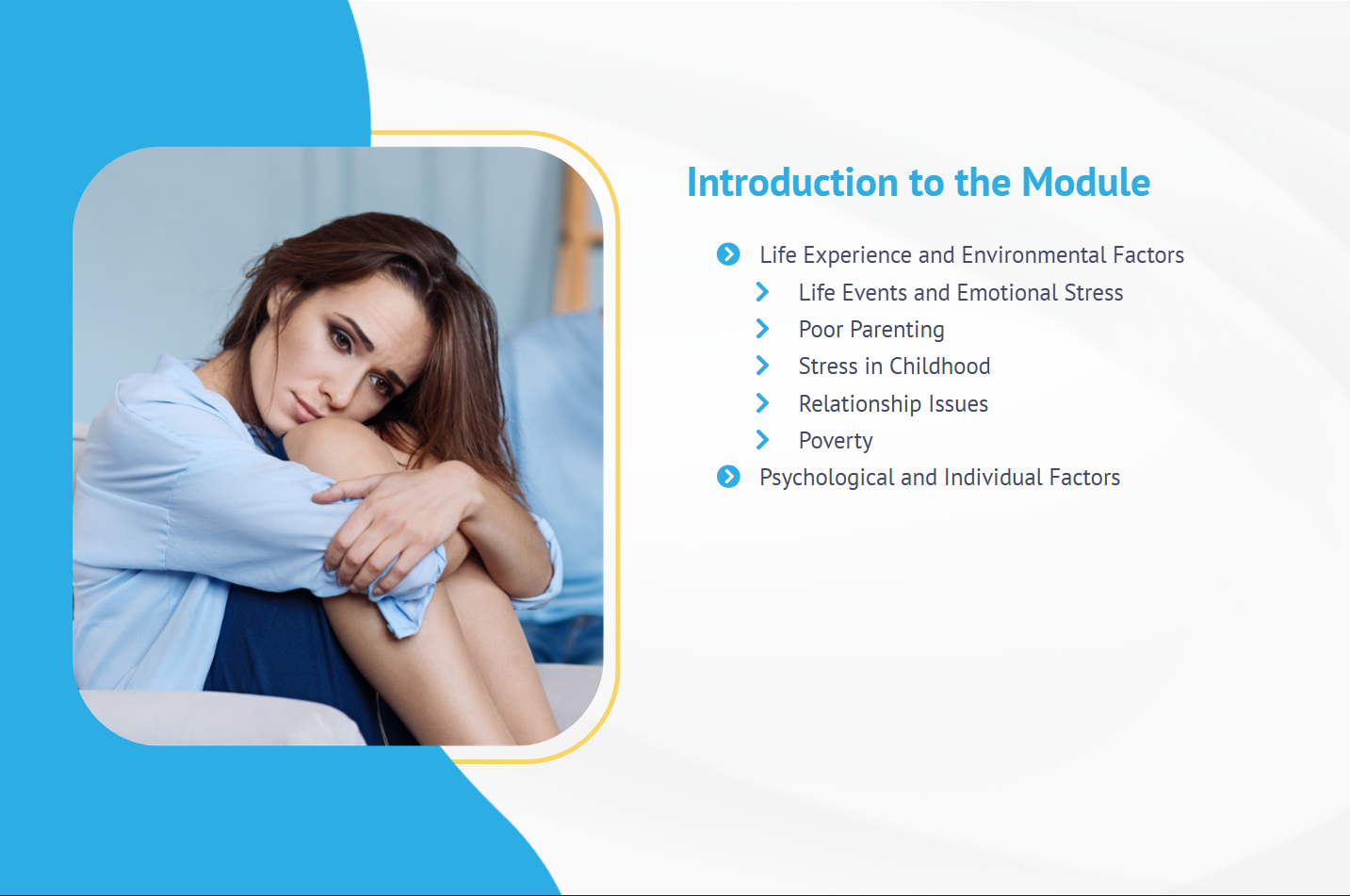 Introduction to the Module

Life Experience and Environmental Factors
Life Events and Emotional Stress
Poor Parenting
Stress in Childhood
Relationship Issues
Poverty
Psychological and Individual Factors